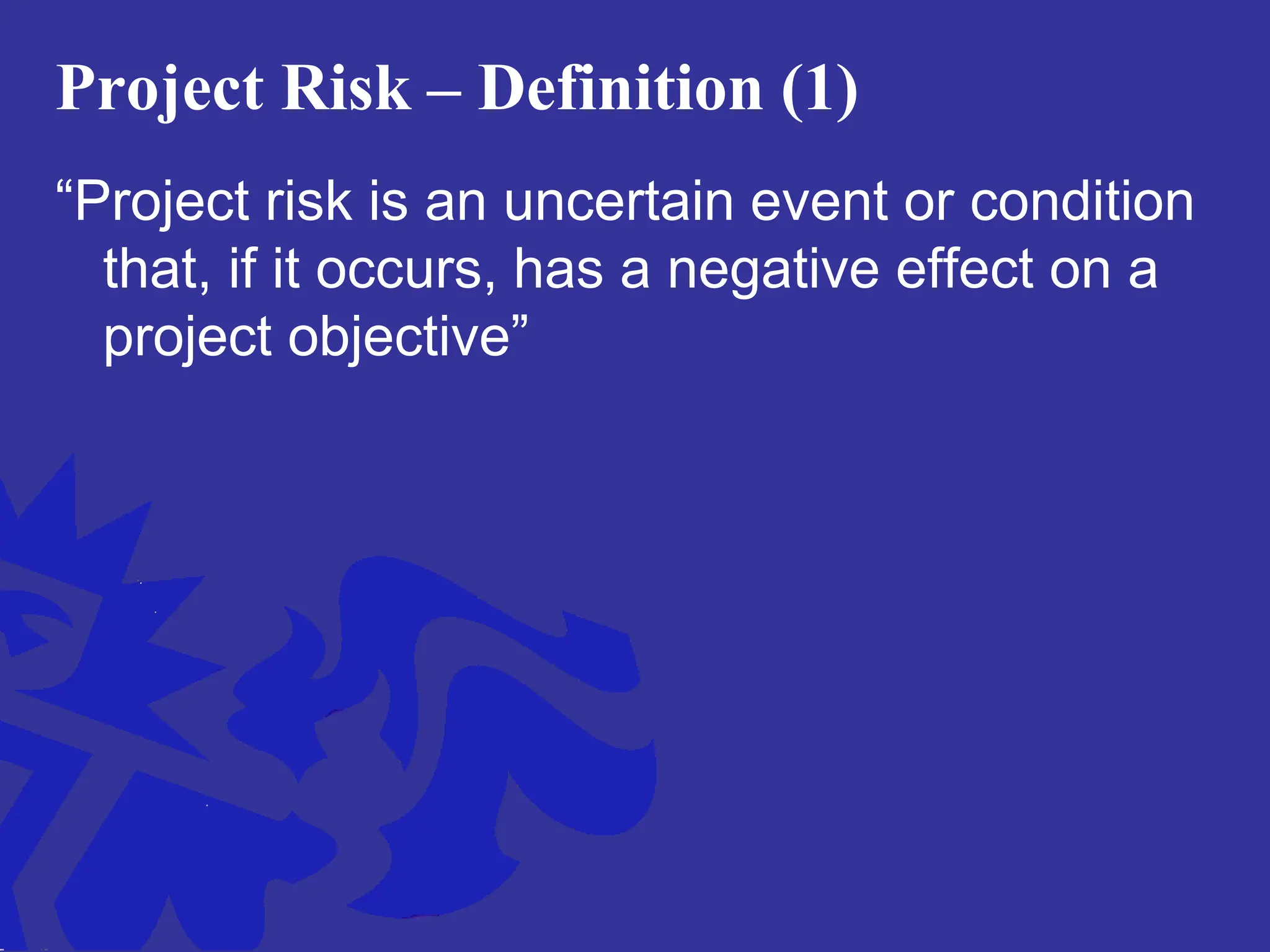 Project Risk – Definition (1)

“Project risk is an uncertain event or condition that, if it occurs, has a negative effect on a project objective”